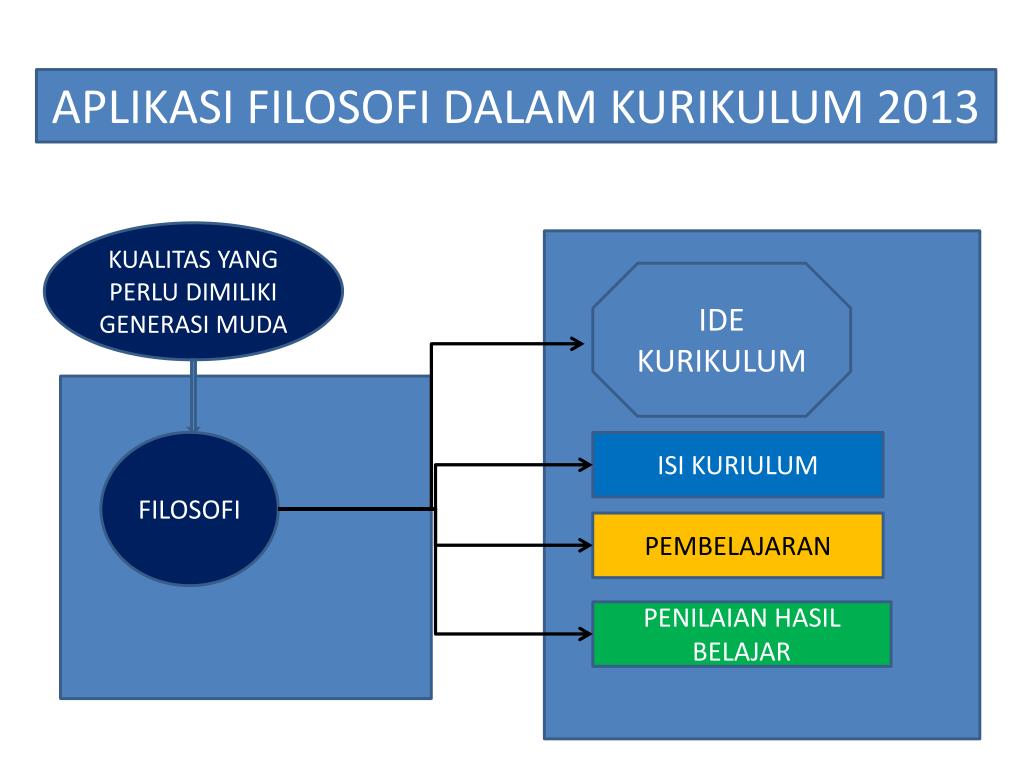 APLIKASI FILOSOFI DALAM KURIKULUM 2013

KUALITAS YANG PERLU DIMILIKI GENERASI MUDA

FILOSOFI

IDE KURIKULUM

ISI KURIULUM

PEMBELAJARAN

PENILAIAN HASIL BELAJAR